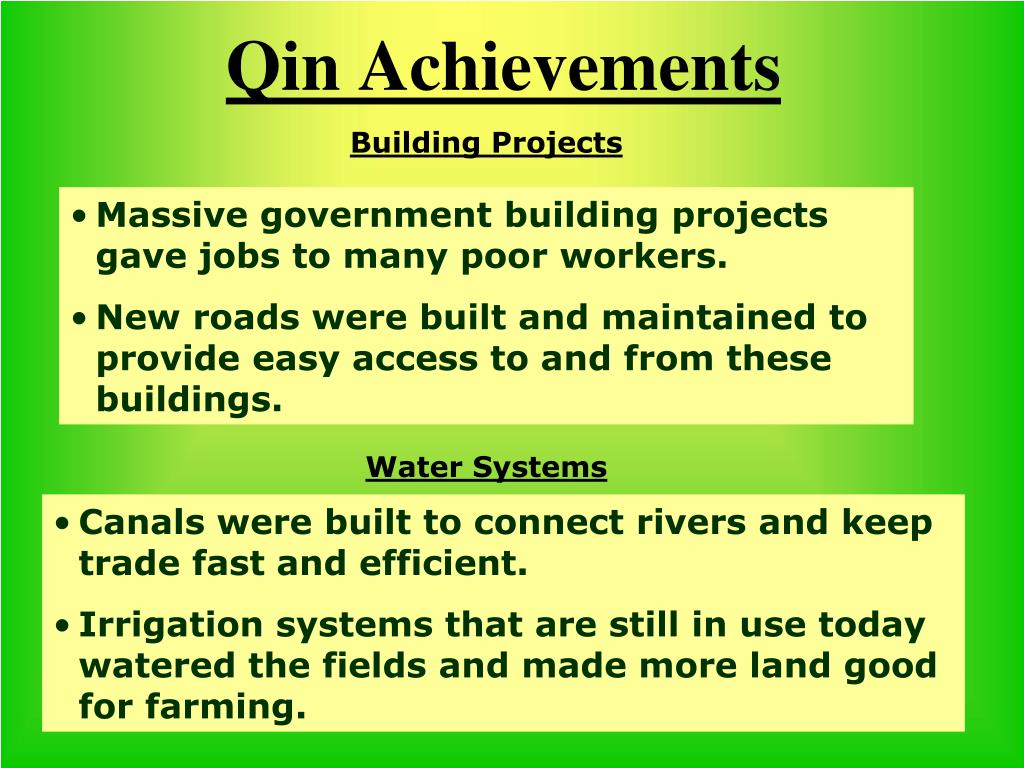 Qin Achievements

Building Projects

• Massive government building projects gave jobs to many poor workers.

• New roads were built and maintained to provide easy access to and from these buildings.

Water Systems

• Canals were built to connect rivers and keep trade fast and efficient.

• Irrigation systems that are still in use today watered the fields and made more land good for farming.